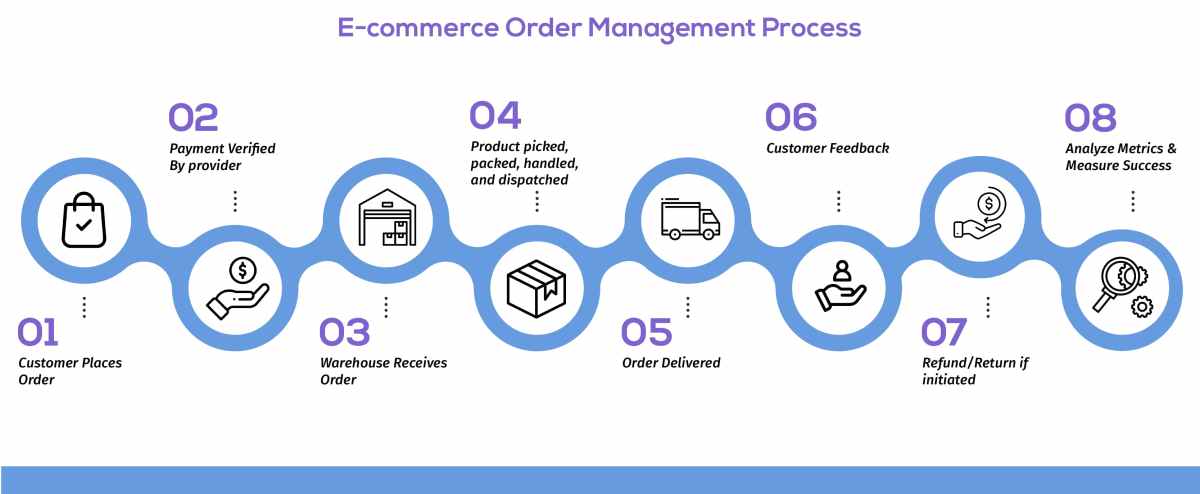 E-commerce Order Management Process

01
Customer Places Order

02
Payment Verified By provider

03
Warehouse Receives Order

04
Product picked, packed, handled, and dispatched

05
Order Delivered

06
Customer Feedback

07
Refund/Return if initiated

08
Analyze Metrics & Measure Success